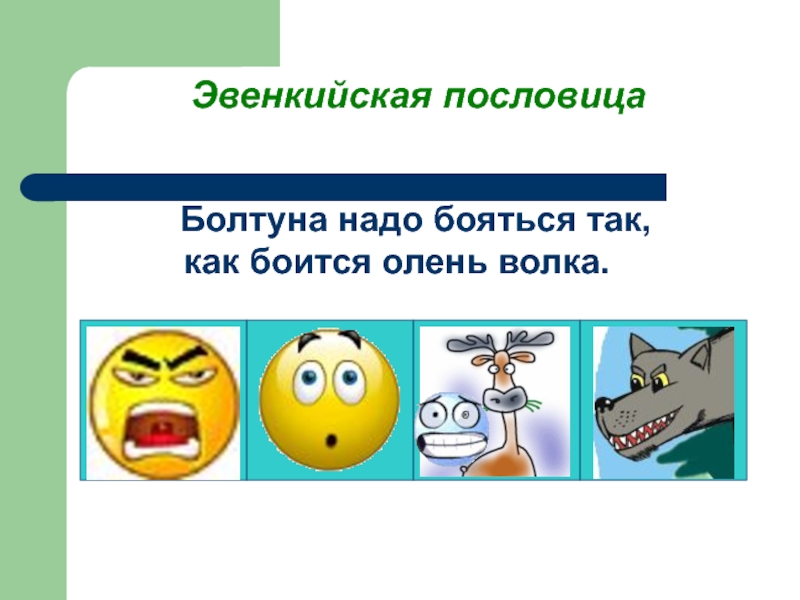 Эвенкийская пословица

Болтуна надо бояться так, как боится олень волка.